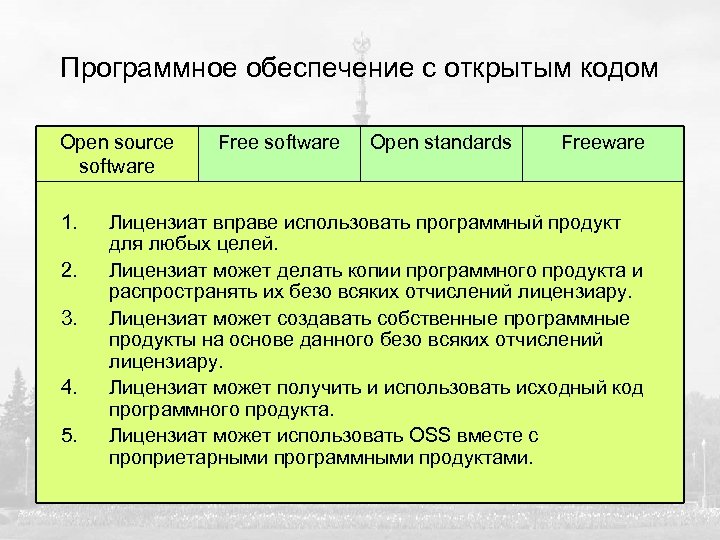 Программное обеспечение с открытым кодом

| Open source software | Free software | Open standards | Freeware |
|---|---|---|---|

1. Лицензиат вправе использовать программный продукт для любых целей.
2. Лицензиат может делать копии программного продукта и распространять их безо всяких отчислений лицензиару.
3. Лицензиат может создавать собственные программные продукты на основе данного безо всяких отчислений лицензиару.
4. Лицензиат может получить и использовать исходный код программного продукта.
5. Лицензиат может использовать OSS вместе с проприетарными программными продуктами.